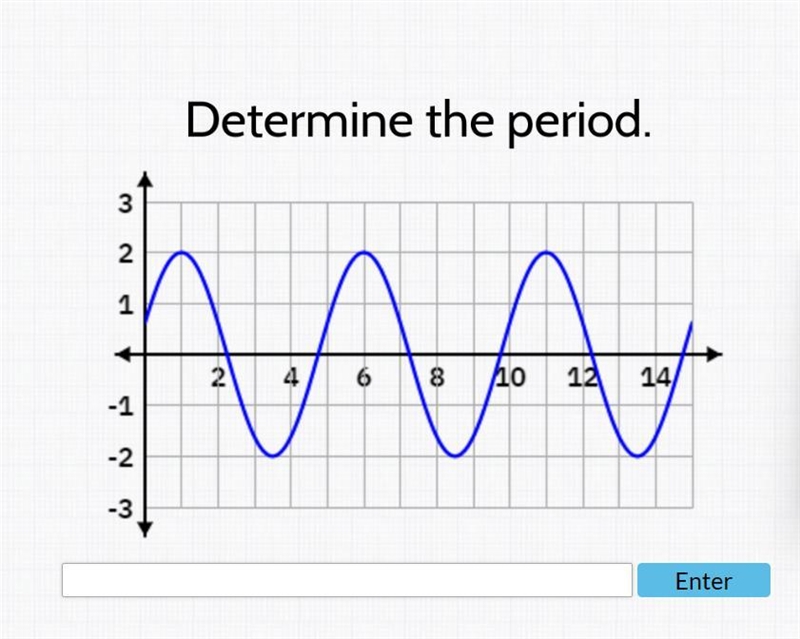 Determine the period.

3
2
1
-1
-2
-3
2
4
6
8
10
12
14

Enter